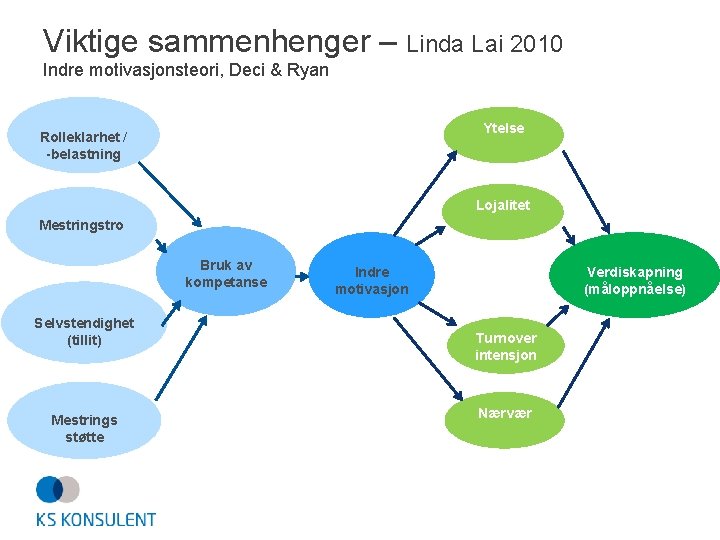 Viktige sammenhenger – Linda Lai 2010
Indre motivasjonsteori, Deci & Ryan

Rolleklarhet / -belastning

Mestringstro

Selvstendighet (tillit)

Mestrings støtte

Bruk av kompetanse

Indre motivasjon

Ytelse

Lojalitet

Turnover intensjon

Nærvær

Verdiskapning (måloppnåelse)

KS KONSULENT